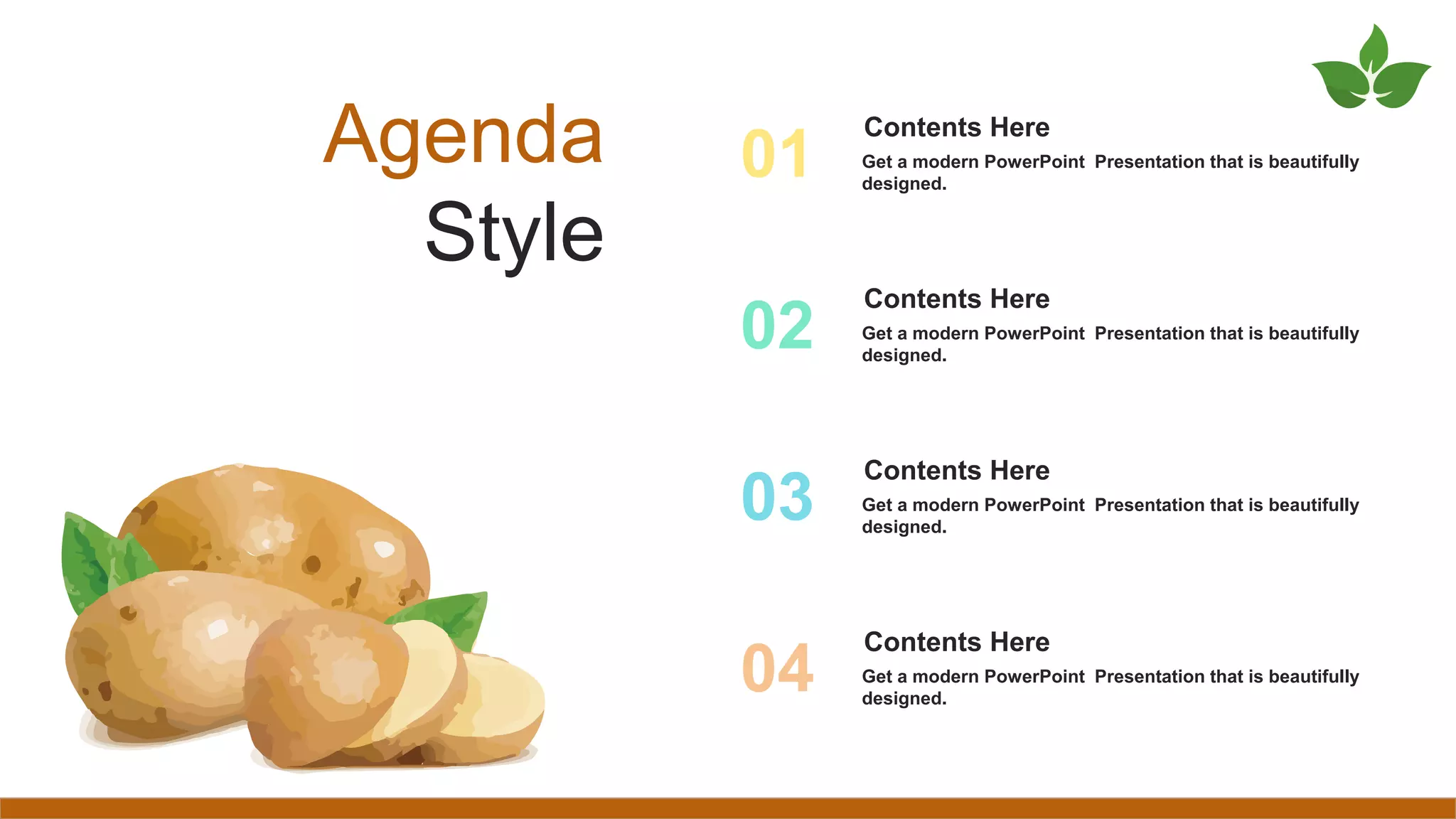 Agenda Style

01

Contents Here

Get a modern PowerPoint Presentation that is beautifully designed.

02

Contents Here

Get a modern PowerPoint Presentation that is beautifully designed.

03

Contents Here

Get a modern PowerPoint Presentation that is beautifully designed.

04

Contents Here

Get a modern PowerPoint Presentation that is beautifully designed.